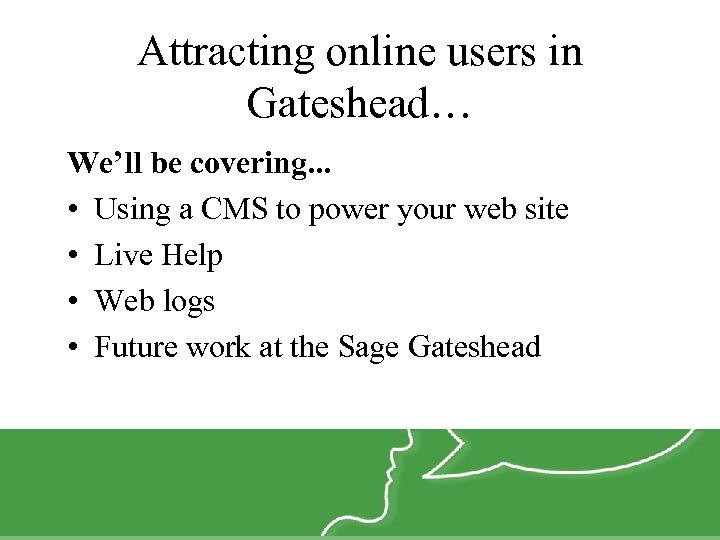 Attracting online users in Gateshead…

We’ll be covering...

• Using a CMS to power your web site
• Live Help
• Web logs
• Future work at the Sage Gateshead